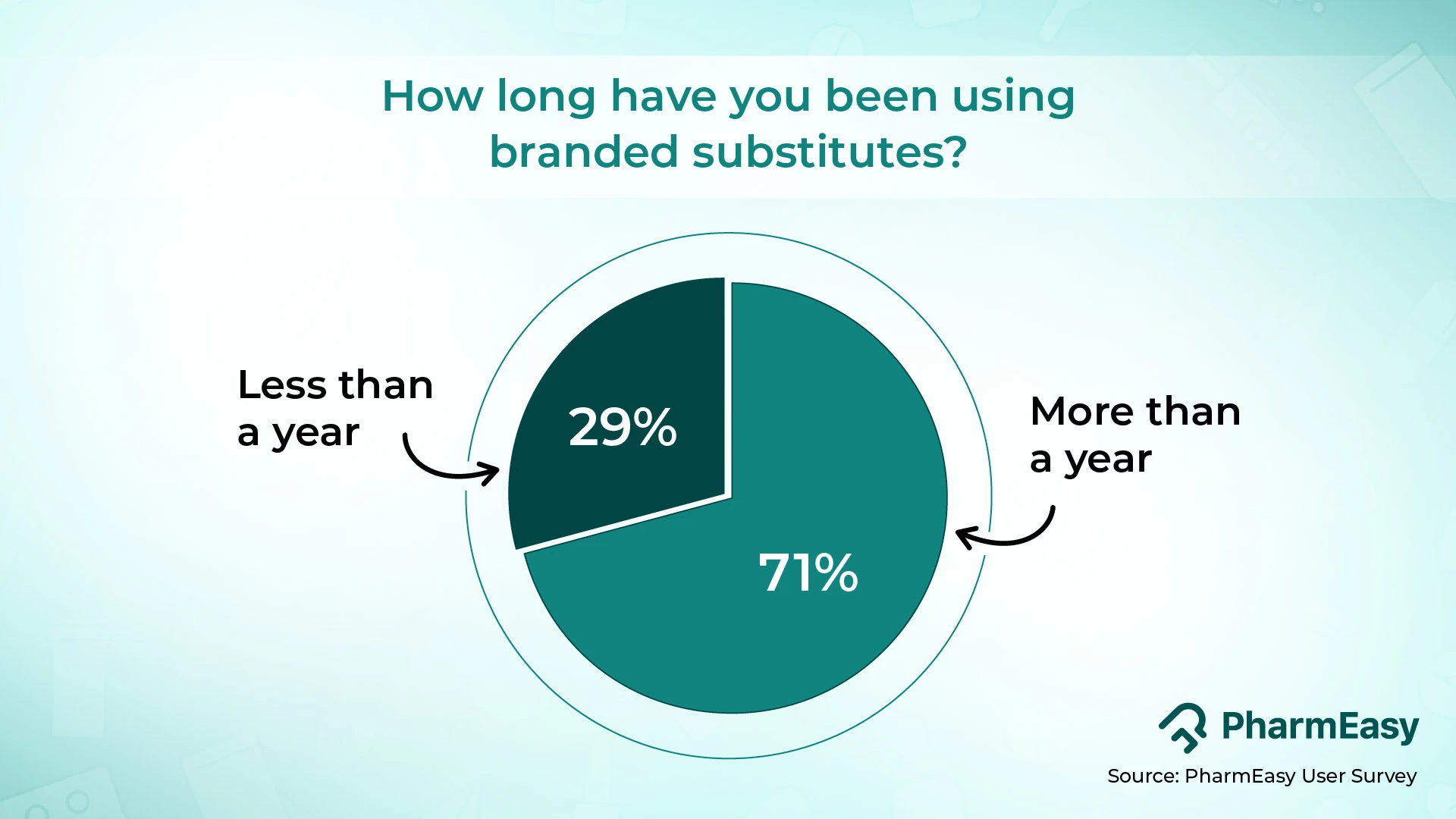 How long have you been using branded substitutes?

Less than a year

29%

More than a year

71%

PharmEasy

Source: PharmEasy User Survey